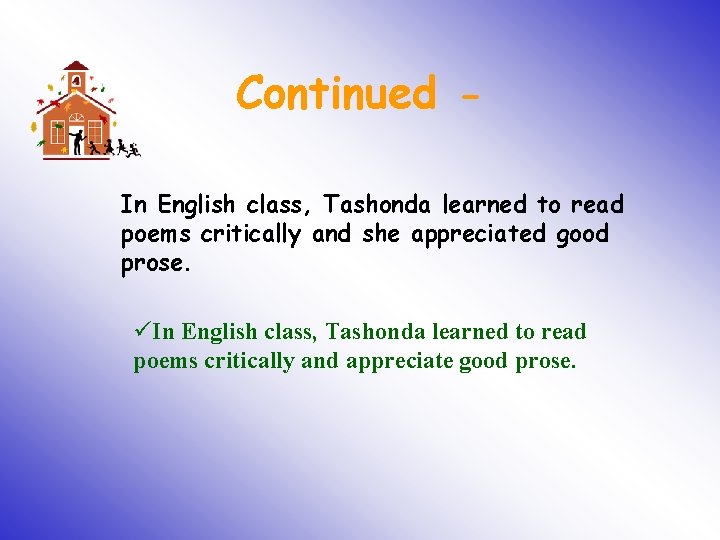 Continued -

In English class, Tashonda learned to read poems critically and she appreciated good prose.

✓In English class, Tashonda learned to read poems critically and appreciate good prose.